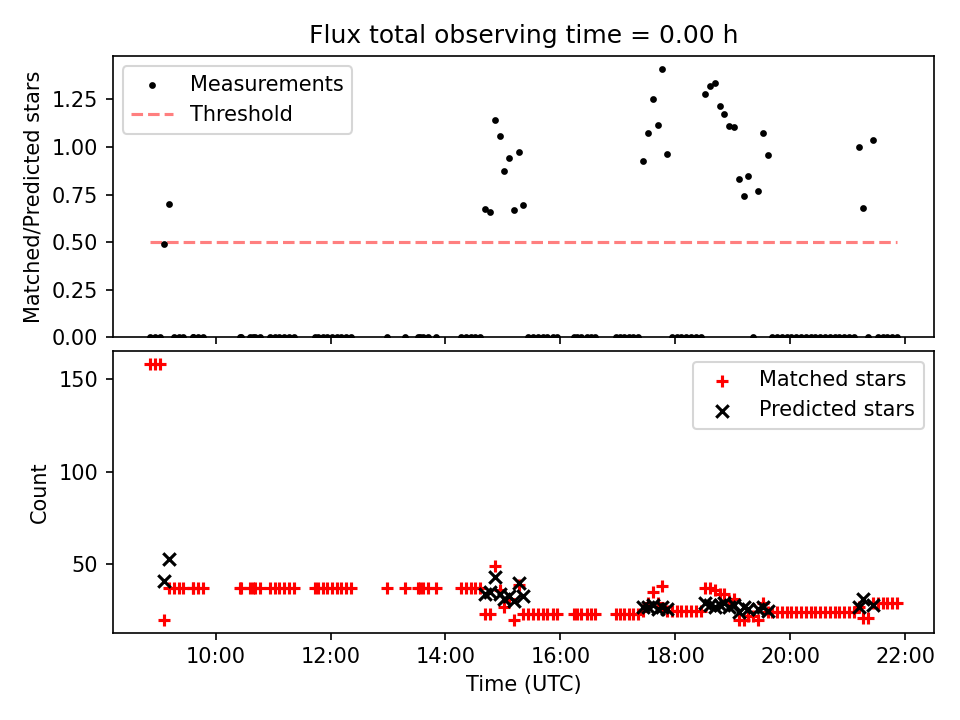 Flux total observing time = 0.00 h

Measurements
Threshold

Matched/Predicted stars

1.25
1.00
0.75
0.50
0.25
0.00

Matched stars
Predicted stars

Count

150
100
50

10:00
12:00
14:00
16:00
18:00
20:00
22:00

Time (UTC)